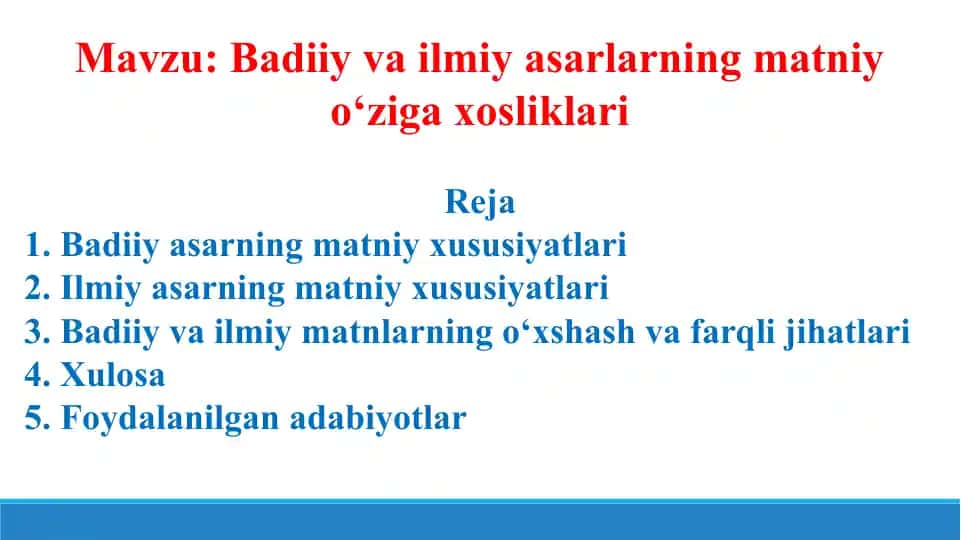 Mavzu: Badiiy va ilmiy asarlarning matniy o‘ziga xosliklari

Reja
1. Badiiy asarning matniy xususiyatlari
2. Ilmiy asarning matniy xususiyatlari
3. Badiiy va ilmiy matnlarning o‘xshash va farqli jihatlari
4. Xulosa
5. Foydalanilgan adabiyotlar